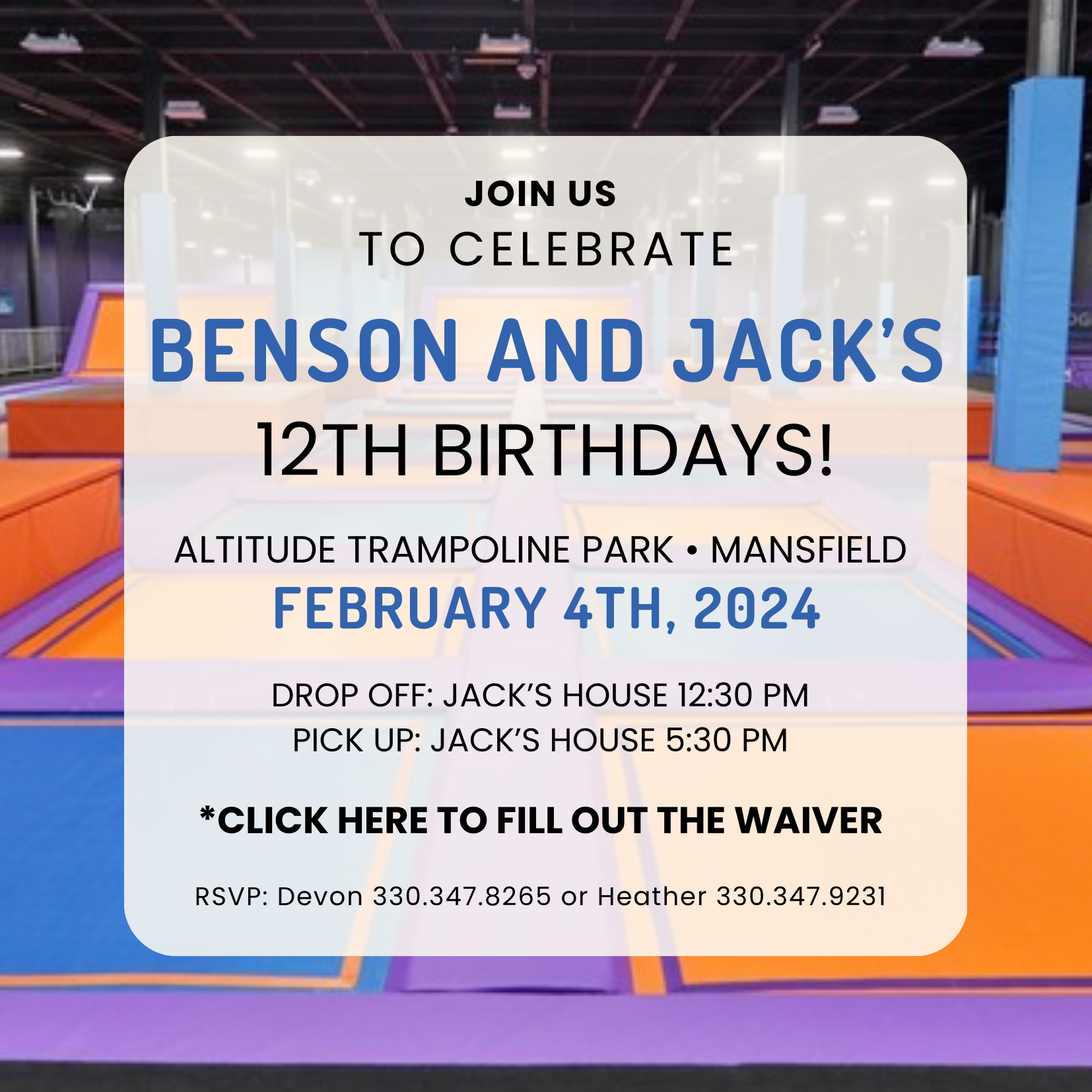 JOIN US
TO CELEBRATE

BENSON AND JACK'S
12TH BIRTHDAYS!

ALTITUDE TRAMPOLINE PARK • MANSFIELD
FEBRUARY 4TH, 2024

DROP OFF: JACK'S HOUSE 12:30 PM
PICK UP: JACK'S HOUSE 5:30 PM

*CLICK HERE TO FILL OUT THE WAIVER

RSVP: Devon 330.347.8265 or Heather 330.347.9231